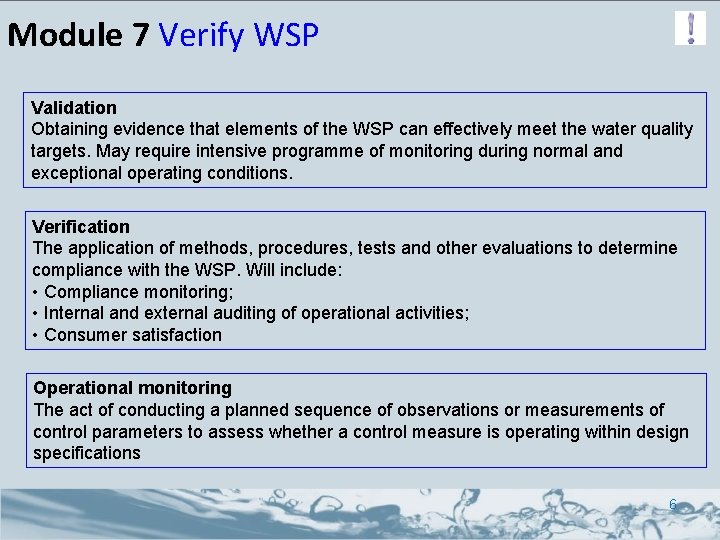 Module 7 Verify WSP

!

Validation
Obtaining evidence that elements of the WSP can effectively meet the water quality targets. May require intensive programme of monitoring during normal and exceptional operating conditions.

Verification
The application of methods, procedures, tests and other evaluations to determine compliance with the WSP. Will include:
• Compliance monitoring;
• Internal and external auditing of operational activities;
• Consumer satisfaction

Operational monitoring
The act of conducting a planned sequence of observations or measurements of control parameters to assess whether a control measure is operating within design specifications

6